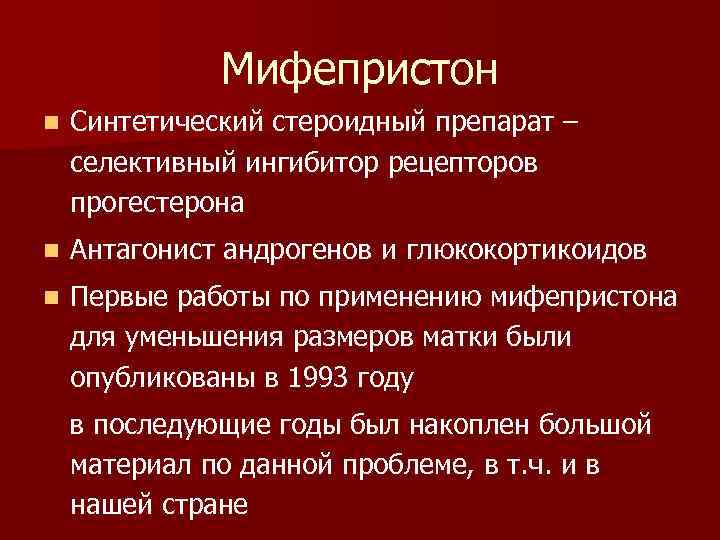 Мифепристон

Синтетический стероидный препарат – селективный ингибитор рецепторов прогестерона

Антагонист андрогенов и глюкокортикоидов

Первые работы по применению мифепристона для уменьшения размеров матки были опубликованы в 1993 году

в последующие годы был накоплен большой материал по данной проблеме, в т.ч. и в нашей стране